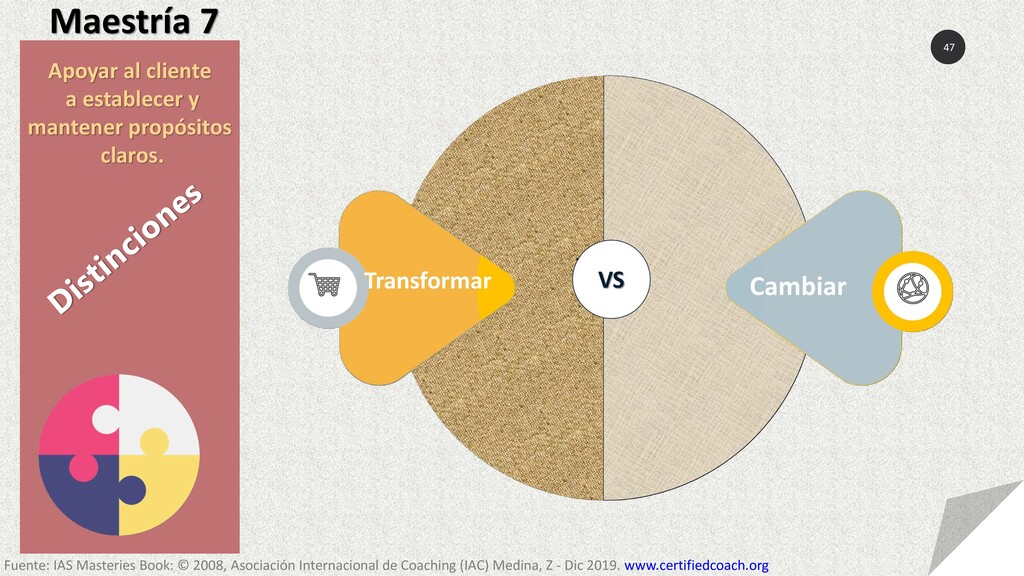 Maestría 7

47

Apoyar al cliente a establecer y mantener propósitos claros.

Distinciones

Transformar

VS

Cambiar

Fuente: IAS Masteries Book: © 2008, Asociación Internacional de Coaching (IAC) Medina, Z - Dic 2019. www.certifiedcoach.org